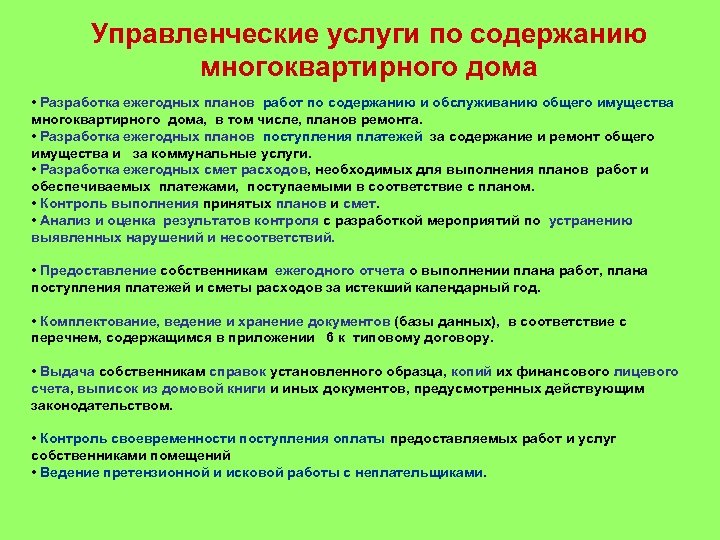 Управленческие услуги по содержанию многоквартирного дома

• Разработка ежегодных планов работ по содержанию и обслуживанию общего имущества многоквартирного дома, в том числе, планов ремонта.
• Разработка ежегодных планов поступления платежей за содержание и ремонт общего имущества и за коммунальные услуги.
• Разработка ежегодных смет расходов, необходимых для выполнения планов работ и обеспечиваемых платежами, поступаемыми в соответствие с планом.
• Контроль выполнения принятых планов и смет.
• Анализ и оценка результатов контроля с разработкой мероприятий по устранению выявленных нарушений и несоответствий.

• Предоставление собственникам ежегодного отчета о выполнении плана работ, плана поступления платежей и сметы расходов за истекший календарный год.

• Комплектование, ведение и хранение документов (базы данных), в соответствие с перечнем, содержащимся в приложении 6 к типовому договору.

• Выдача собственникам справок установленного образца, копий их финансового лицевого счета, выписок из домовой книги и иных документов, предусмотренных действующим законодательством.

• Контроль своевременности поступления оплаты предоставляемых работ и услуг собственниками помещений
• Ведение претензионной и исковой работы с неплательщиками.